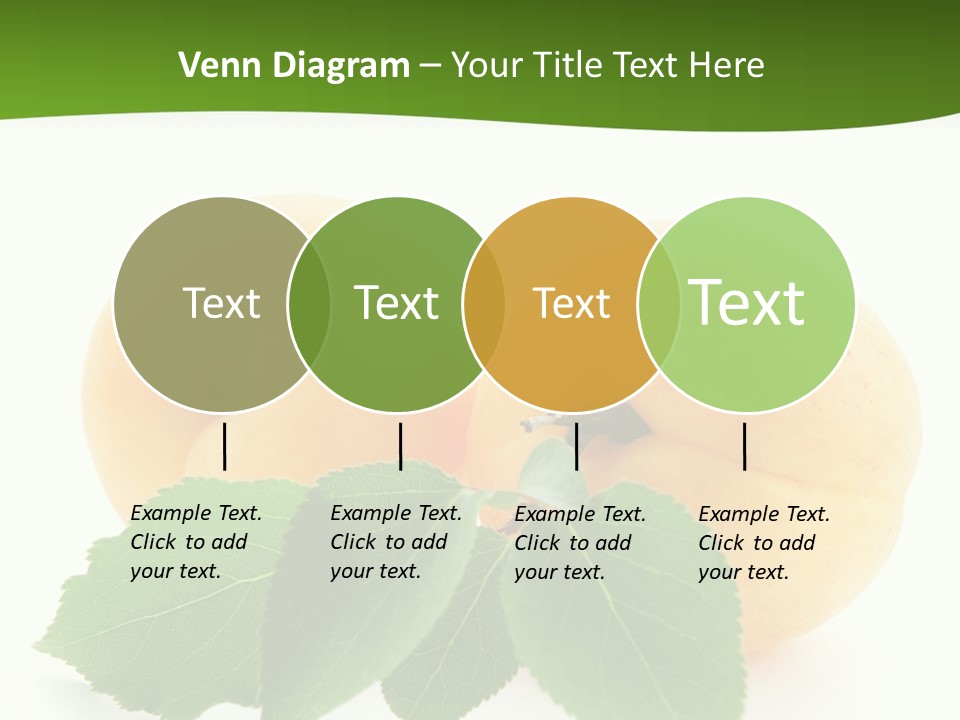 Venn Diagram – Your Title Text Here

Text

Text

Text

Text

Example Text. Click to add your text.

Example Text. Click to add your text.

Example Text. Click to add your text.

Example Text. Click to add your text.